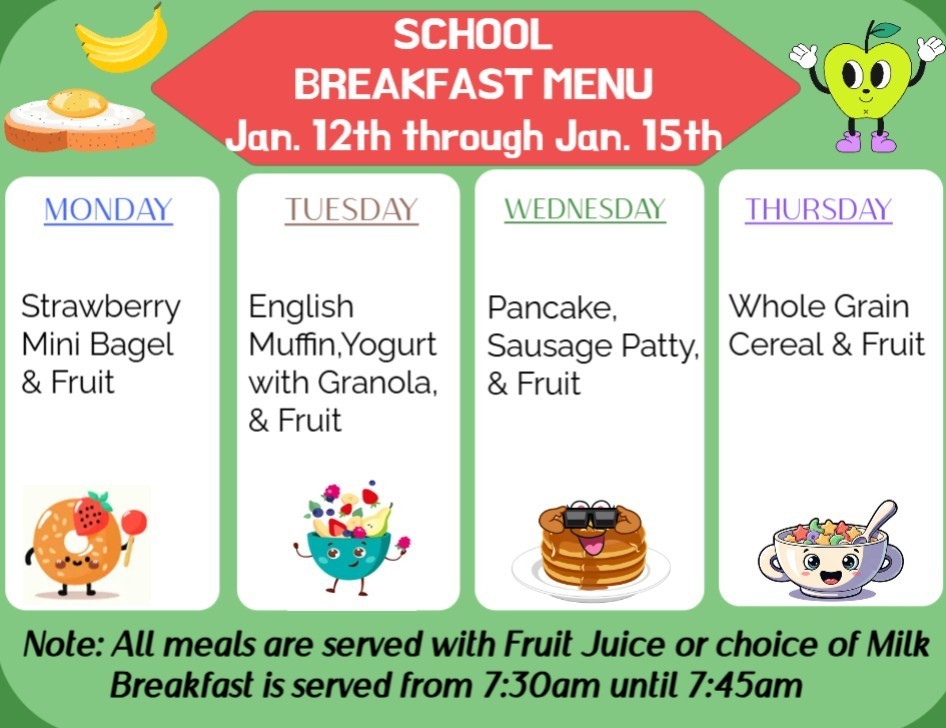 SCHOOL
BREAKFAST MENU
Jan. 12th through Jan. 15th

MONDAY

Strawberry Mini Bagel & Fruit

TUESDAY

English Muffin,Yogurt with Granola, & Fruit

WEDNESDAY

Pancake, Sausage Patty, & Fruit

THURSDAY

Whole Grain Cereal & Fruit

Note: All meals are served with Fruit Juice or choice of Milk
Breakfast is served from 7:30am until 7:45am